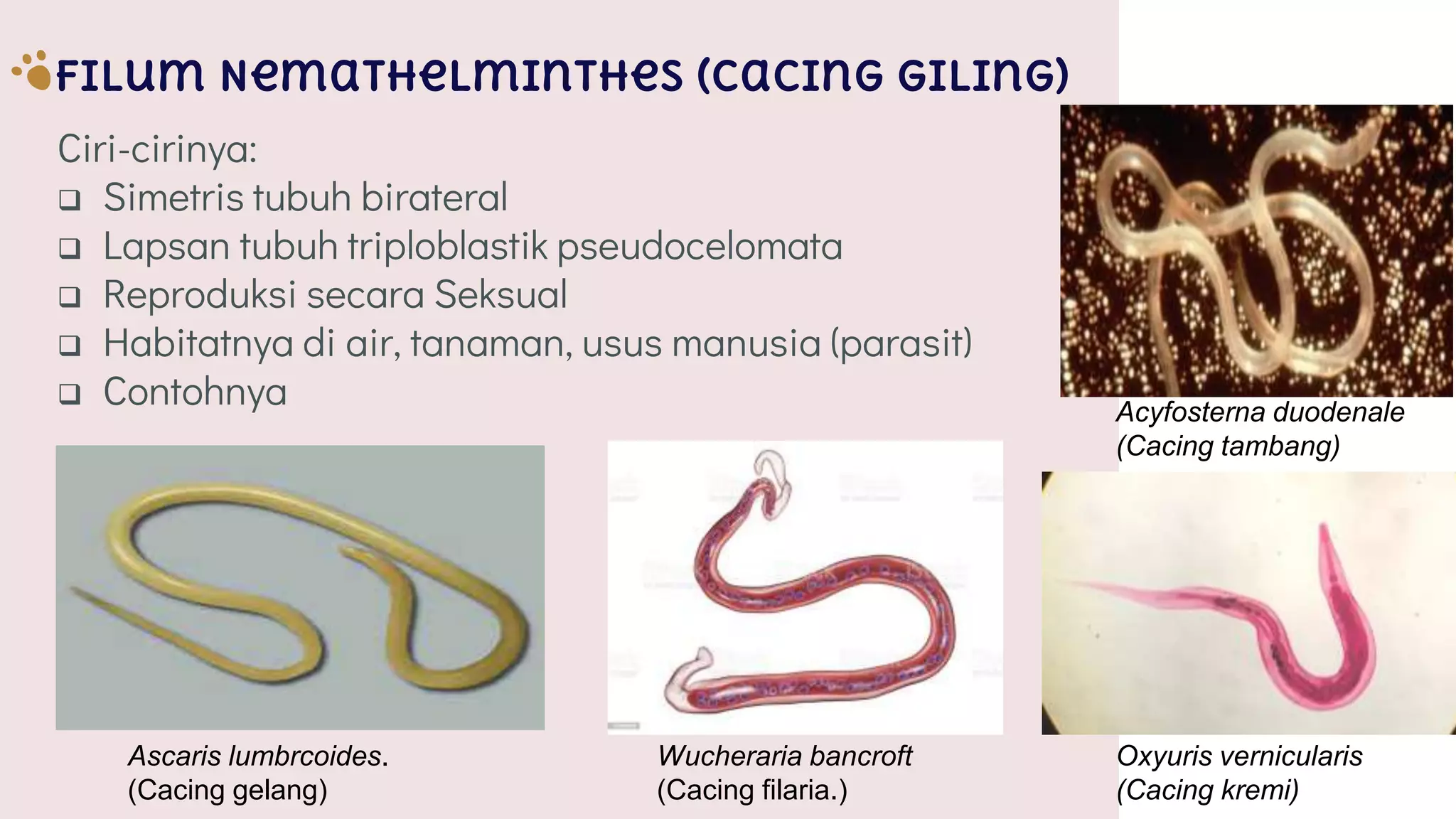 FILUM NEMATHELMINTHES (CACING GILING)

Ciri-cirinya:
❑ Simetris tubuh birateral
❑ Lapsan tubuh triploblastik pseudocelomata
❑ Reproduksi secara Seksual
❑ Habitatnya di air, tanaman, usus manusia (parasit)
❑ Contohnya

Acyfosterna duodenale
(Cacing tambang)

Ascaris lumbrcoides.
(Cacing gelang)

Wucheraria bancroft
(Cacing filaria.)

Oxyuris vernicularis
(Cacing kremi)